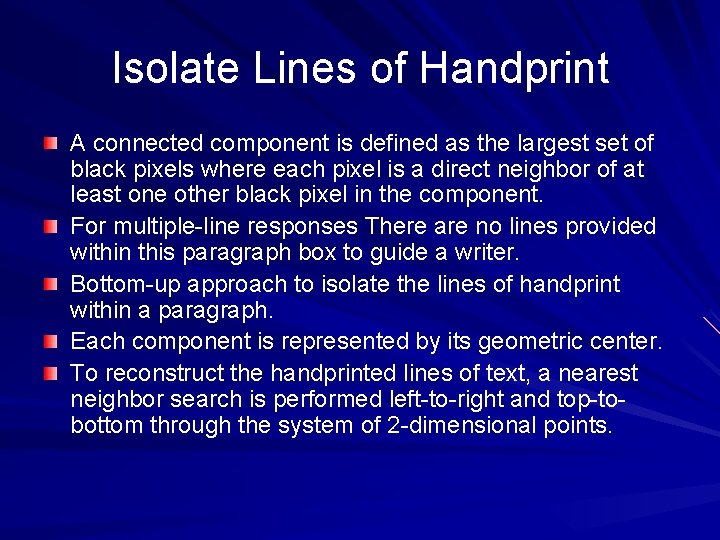 Isolate Lines of Handprint

A connected component is defined as the largest set of black pixels where each pixel is a direct neighbor of at least one other black pixel in the component.

For multiple-line responses There are no lines provided within this paragraph box to guide a writer.

Bottom-up approach to isolate the lines of handprint within a paragraph.

Each component is represented by its geometric center.

To reconstruct the handprinted lines of text, a nearest neighbor search is performed left-to-right and top-to-bottom through the system of 2-dimensional points.